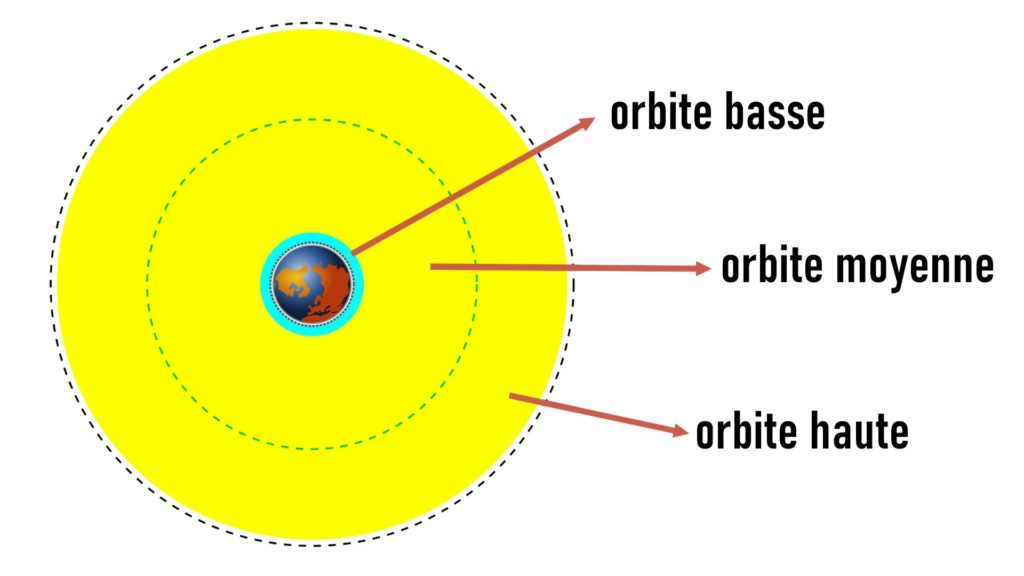 orbite basse

orbite moyenne

orbite haute